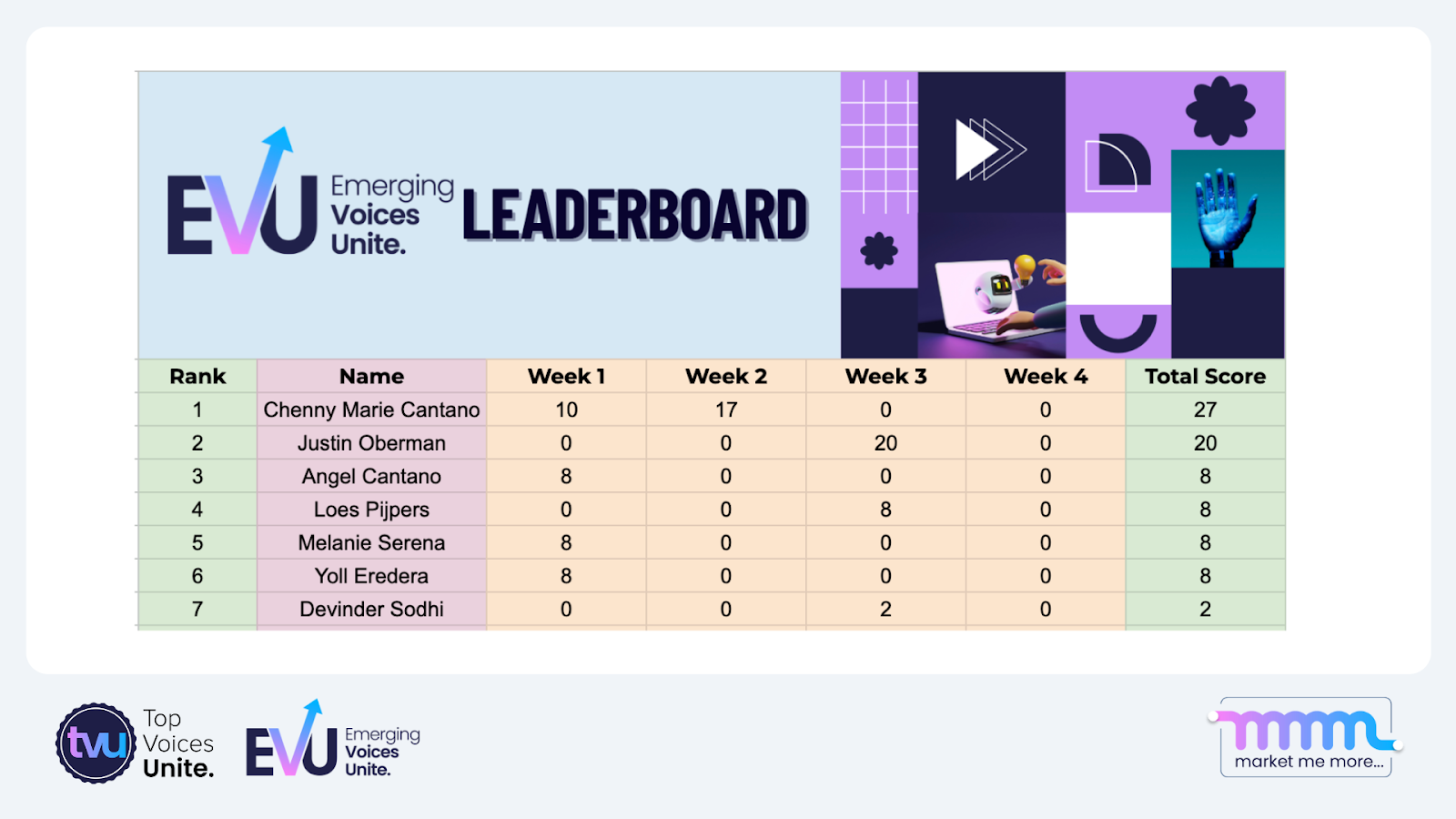 EVU Emerging Voices Unite.

LEADERBOARD

| Rank | Name | Week 1 | Week 2 | Week 3 | Week 4 | Total Score |
|---|---|---|---|---|---|---|
| 1 | Chenny Marie Cantano | 10 | 17 | 0 | 0 | 27 |
| 2 | Justin Oberman | 0 | 0 | 20 | 0 | 20 |
| 3 | Angel Cantano | 8 | 0 | 0 | 0 | 8 |
| 4 | Loes Pijpers | 0 | 0 | 8 | 0 | 8 |
| 5 | Melanie Serena | 8 | 0 | 0 | 0 | 8 |
| 6 | Yoll Eredera | 8 | 0 | 0 | 0 | 8 |
| 7 | Devinder Sodhi | 0 | 0 | 2 | 0 | 2 |

tvu Top Voices Unite.

EVU Emerging Voices Unite.

mmm market me more...